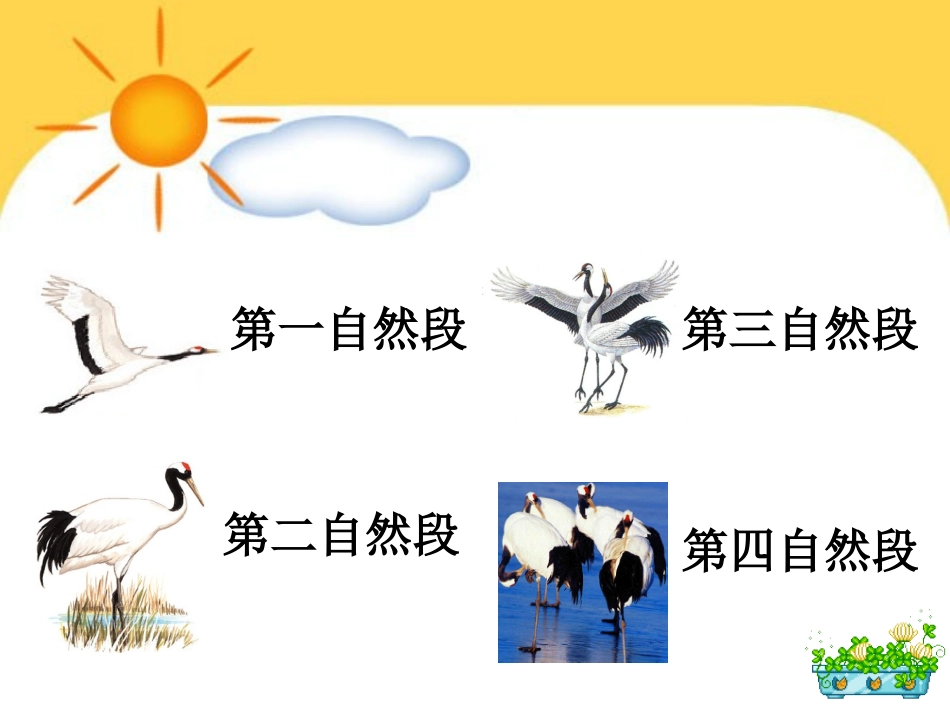 第一自然段

第三自然段

第二自然段

第四自然段